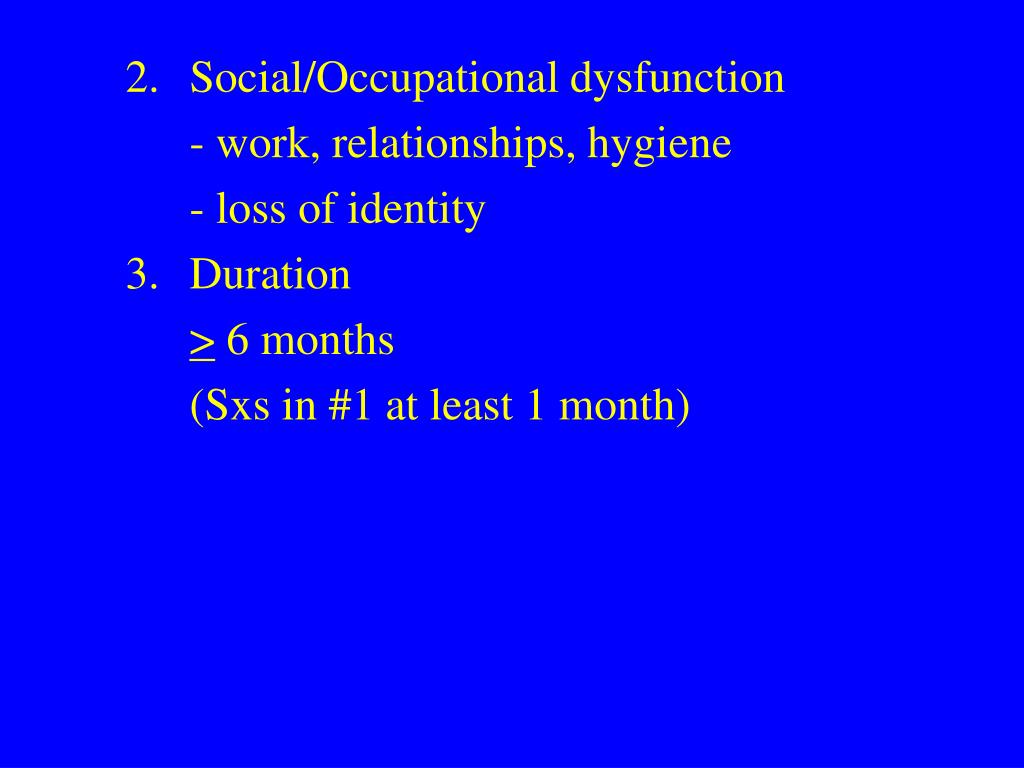 2. Social/Occupational dysfunction

- work, relationships, hygiene

- loss of identity

3. Duration

$\geq$ 6 months

(Sxs in #1 at least 1 month)